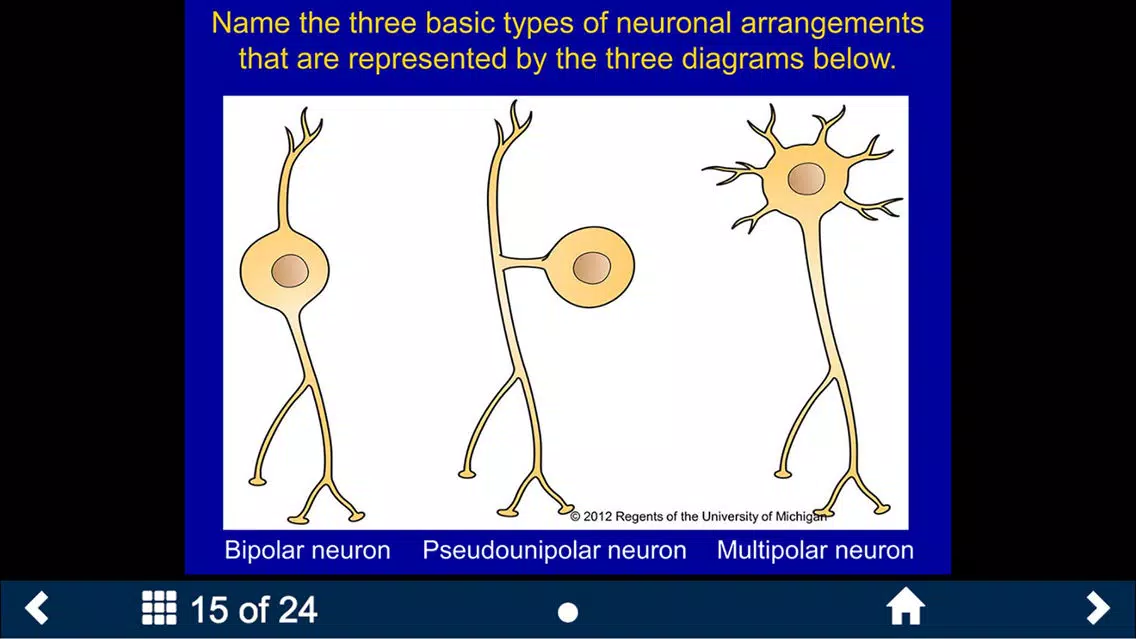 Name the three basic types of neuronal arrangements that are represented by the three diagrams below.

© 2012 Regents of the University of Michigan

Bipolar neuron Pseudounipolar neuron Multipolar neuron

15 of 24